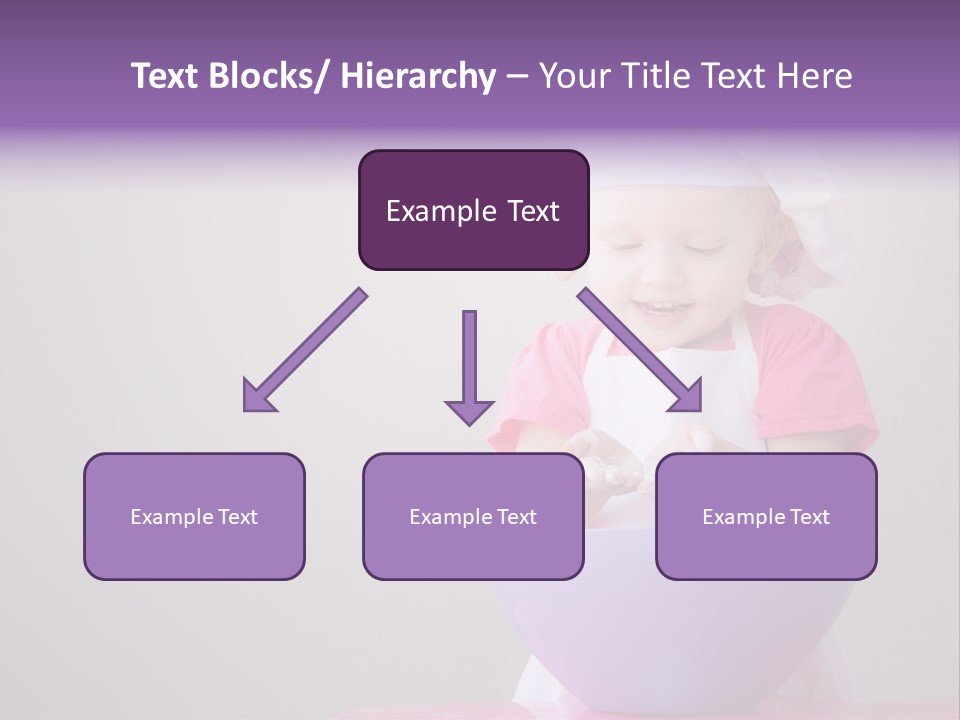 Text Blocks/ Hierarchy – Your Title Text Here

Example Text

Example Text

Example Text

Example Text